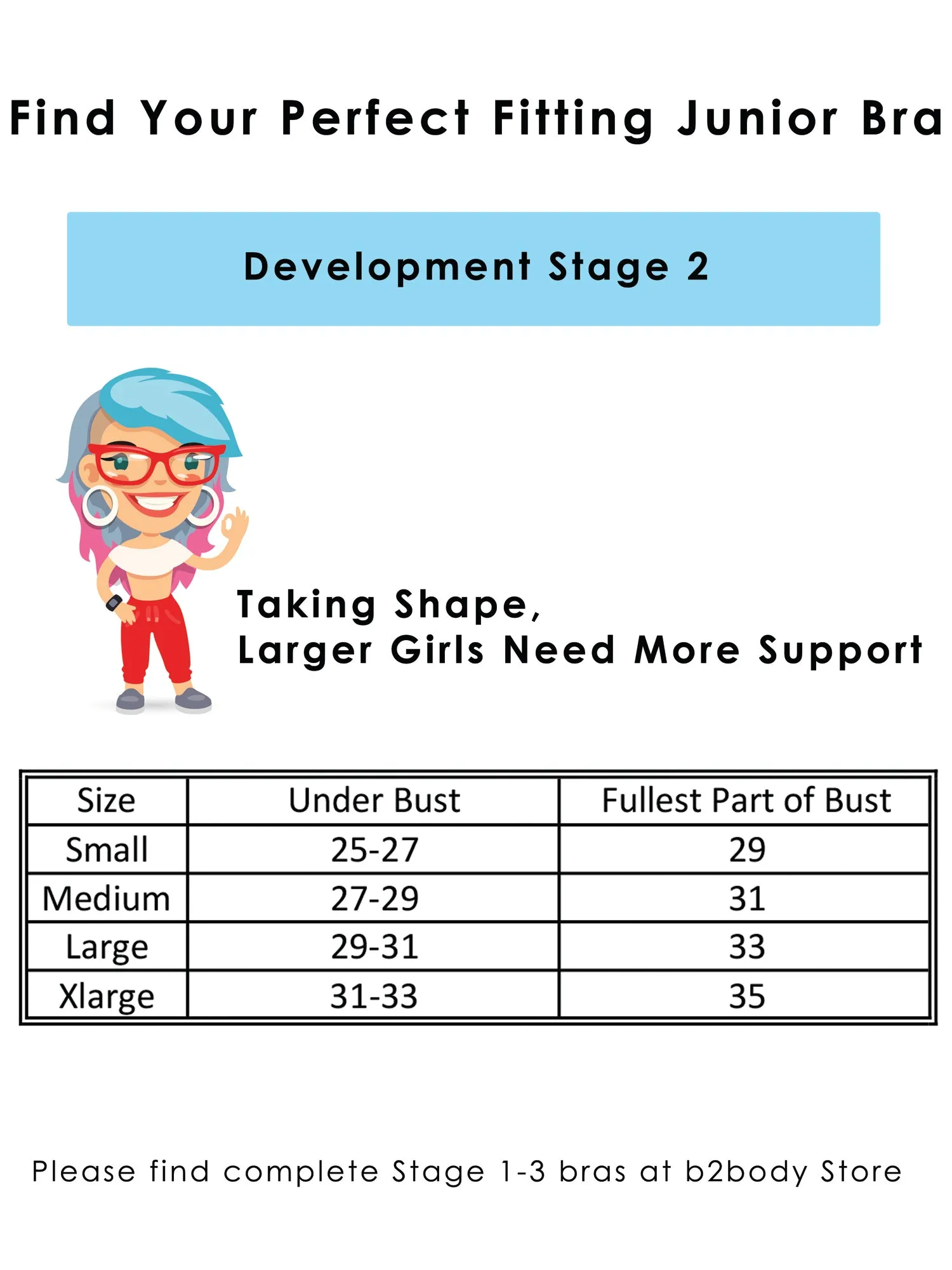 Find Your Perfect Fitting Junior Bra

Development Stage 2

Taking Shape,
Larger Girls Need More Support

| Size | Under Bust | Fullest Part of Bust |
|---|---|---|
| Small | 25-27 | 29 |
| Medium | 27-29 | 31 |
| Large | 29-31 | 33 |
| Xlarge | 31-33 | 35 |

Please find complete Stage 1-3 bras at b2body Store